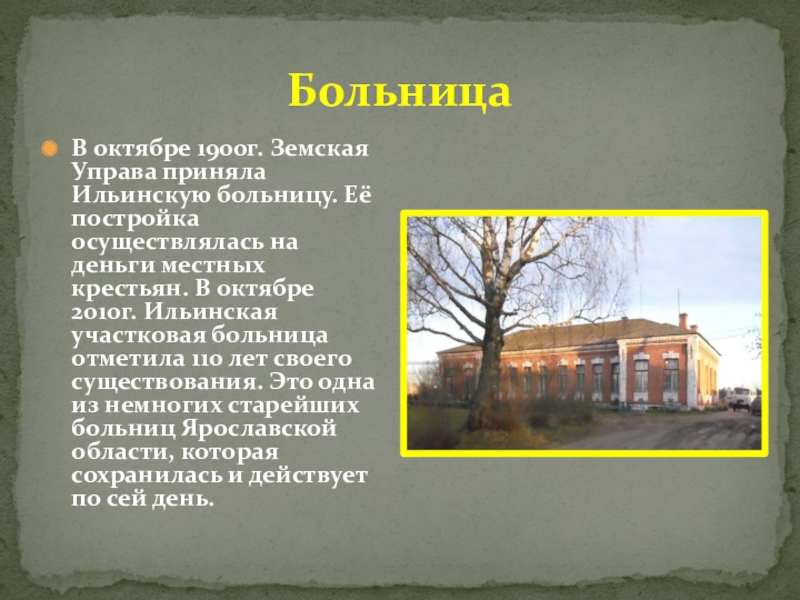 Больница

В октябре 1900г. Земская Управа приняла Ильинскую больницу. Её постройка осуществлялась на деньги местных крестьян. В октябре 2010г. Ильинская участковая больница отметила 110 лет своего существования. Это одна из немногих старейших больниц Ярославской области, которая сохранилась и действует по сей день.